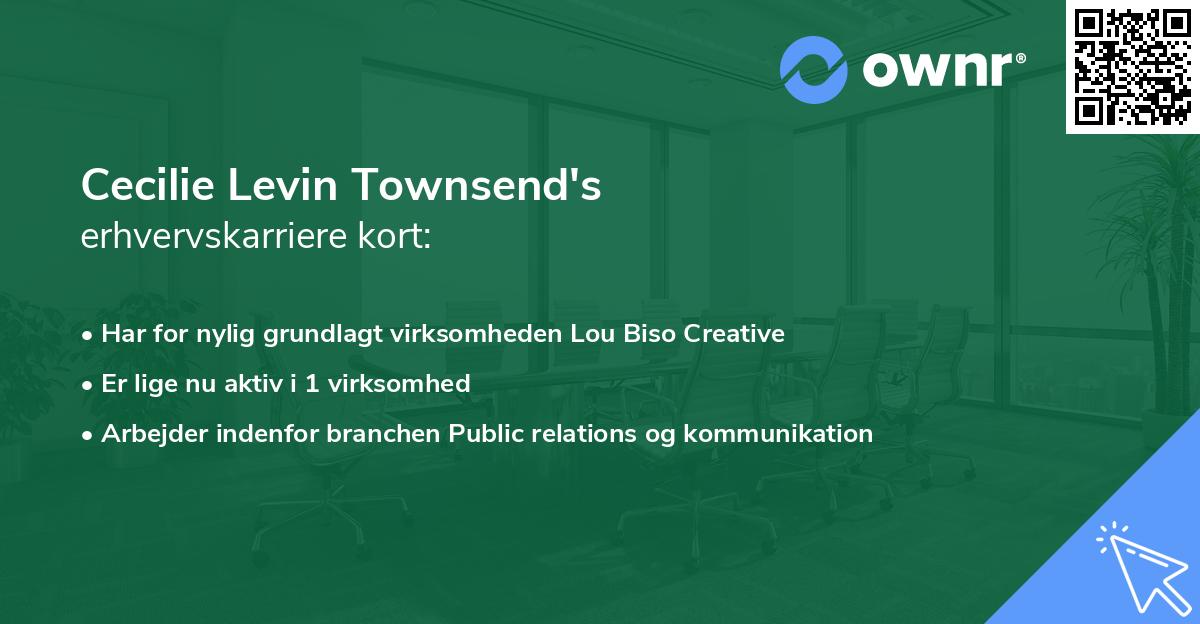 ownr®

Cecilie Levin Townsend's
erhvervskarriere kort:

• Har for nylig grundlagt virksomheden Lou Biso Creative
• Er lige nu aktiv i 1 virksomhed
• Arbejder indenfor branchen Public relations og kommunikation